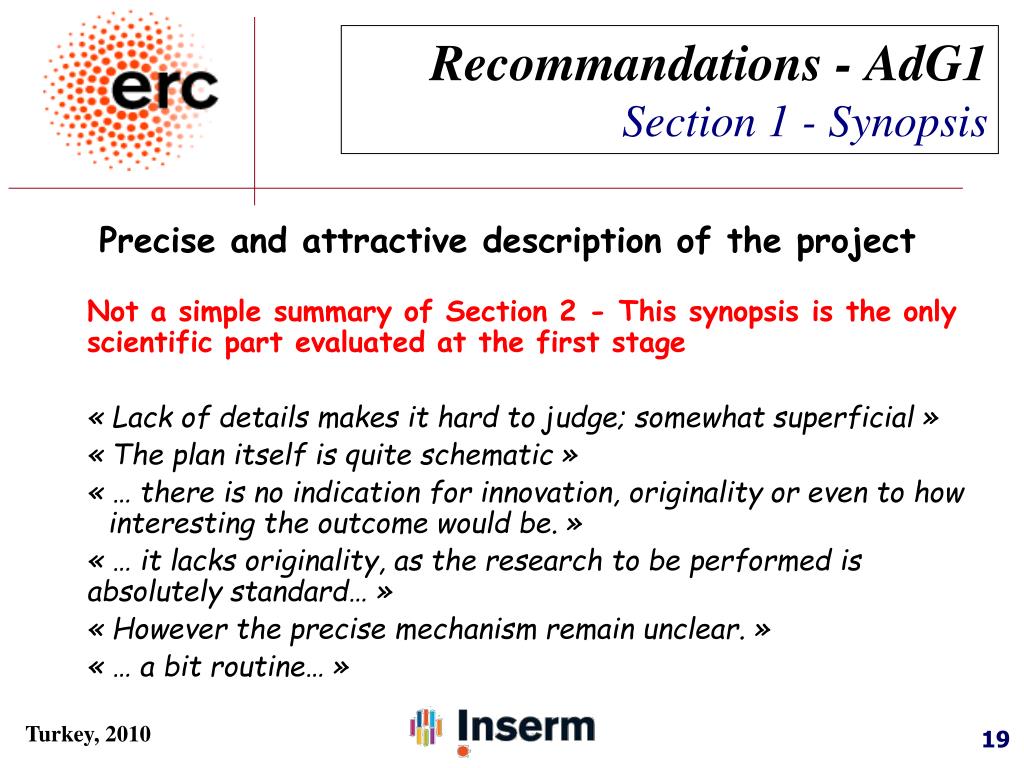 erc

Recommandations - AdG1
Section 1 - Synopsis

Precise and attractive description of the project

Not a simple summary of Section 2 - This synopsis is the only scientific part evaluated at the first stage

« Lack of details makes it hard to judge; somewhat superficial »

« The plan itself is quite schematic »

« … there is no indication for innovation, originality or even to how interesting the outcome would be. »

« … it lacks originality, as the research to be performed is absolutely standard… »

« However the precise mechanism remain unclear. »

« … a bit routine… »

Turkey, 2010

Inserm

19